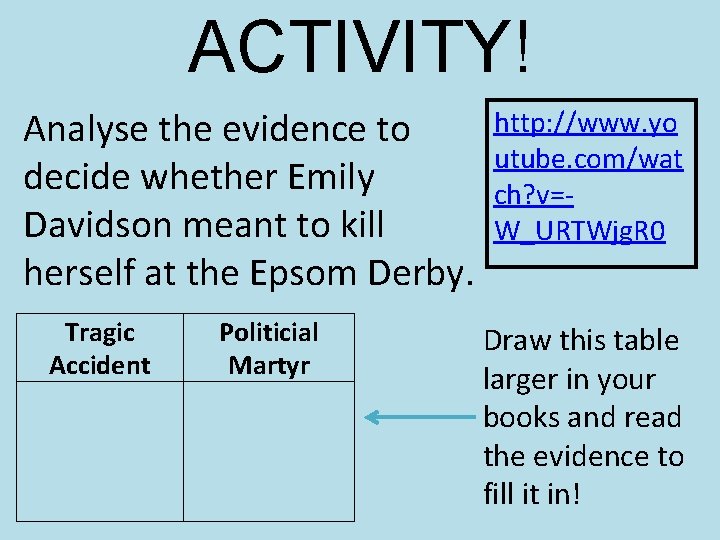 ACTIVITY!

Analyse the evidence to decide whether Emily Davidson meant to kill herself at the Epsom Derby.

http://www.youtube.com/watch?v=-W_URTWjgR0

| Tragic Accident | Politicial Martyr |
|---|---|
| | |

Draw this table larger in your books and read the evidence to fill it in!